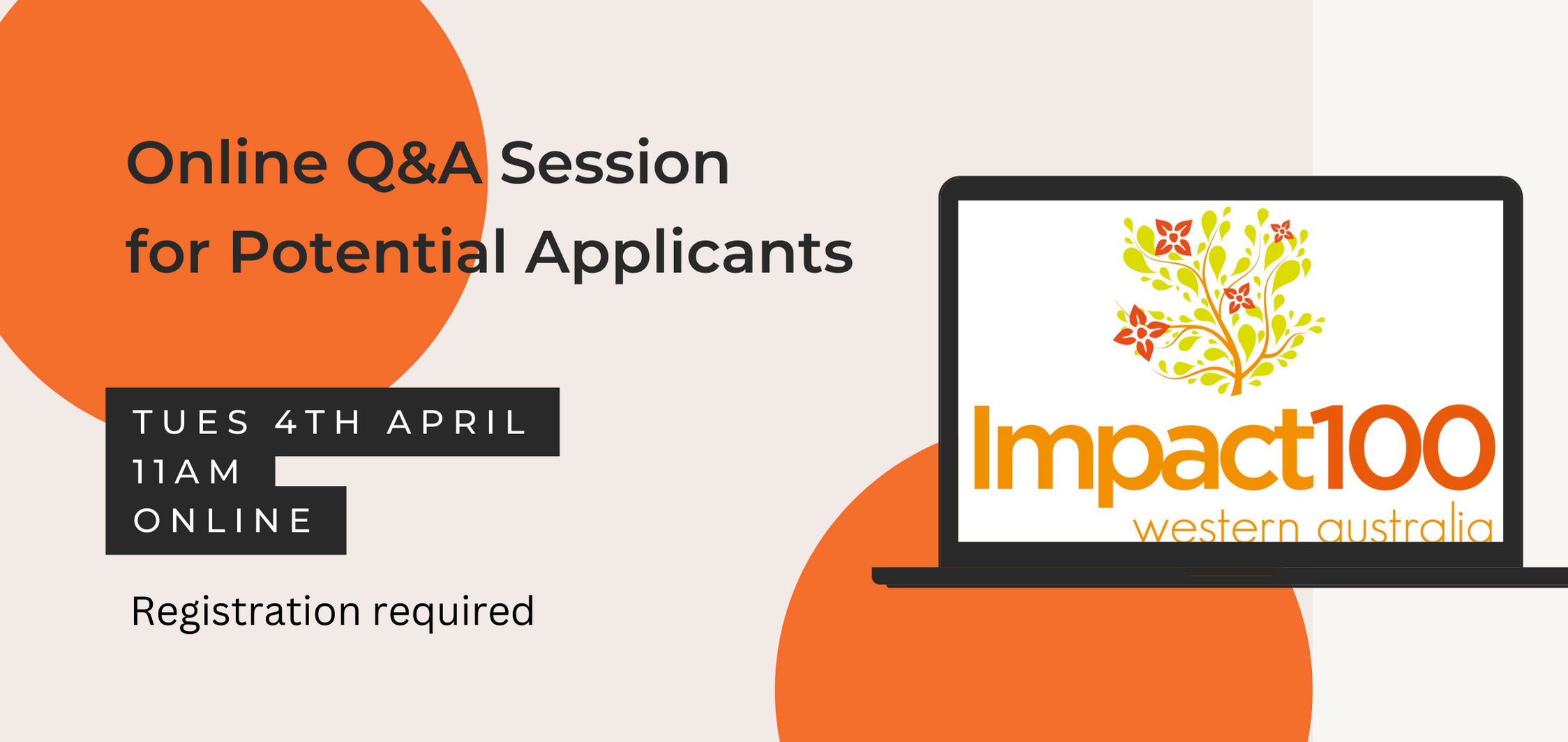 Online Q&A Session for Potential Applicants

TUES 4TH APRIL
11AM
ONLINE

Registration required

Impact100
western australia